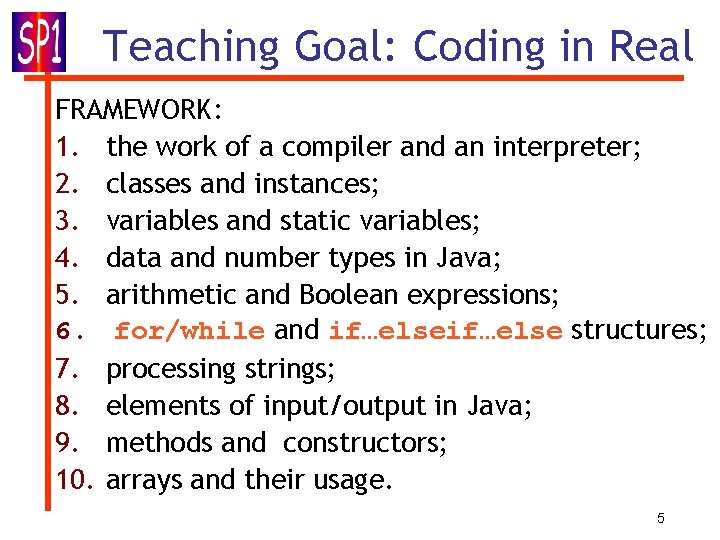 SP1

Teaching Goal: Coding in Real

FRAMEWORK:
1. the work of a compiler and an interpreter;
2. classes and instances;
3. variables and static variables;
4. data and number types in Java;
5. arithmetic and Boolean expressions;
6. for/while and if…elseif…else structures;
7. processing strings;
8. elements of input/output in Java;
9. methods and constructors;
10. arrays and their usage.

5